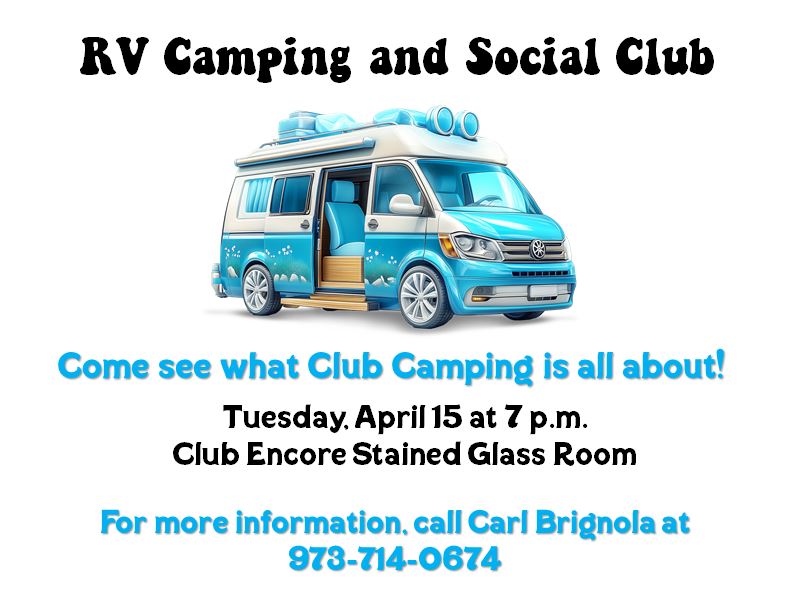 RV Camping and Social Club

Come see what Club Camping is all about!

Tuesday, April 15 at 7 p.m.
Club Encore Stained Glass Room

For more information, call Carl Brignola at
973-714-0674